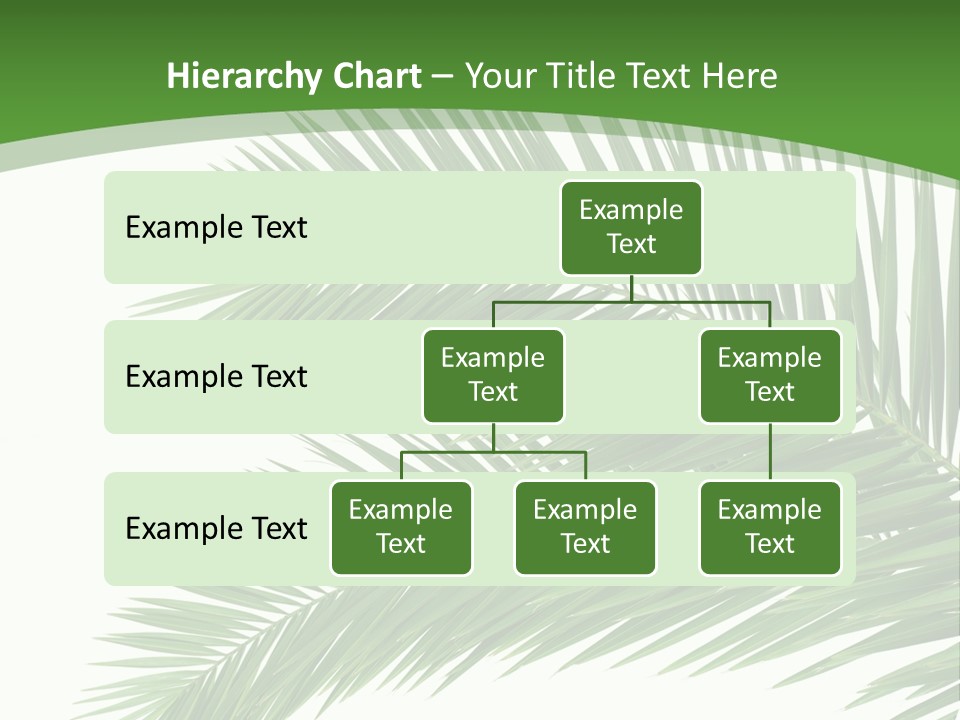 Hierarchy Chart – Your Title Text Here

Example Text

Example Text

Example Text

Example Text

Example Text

Example Text

Example Text

Example Text

Example Text